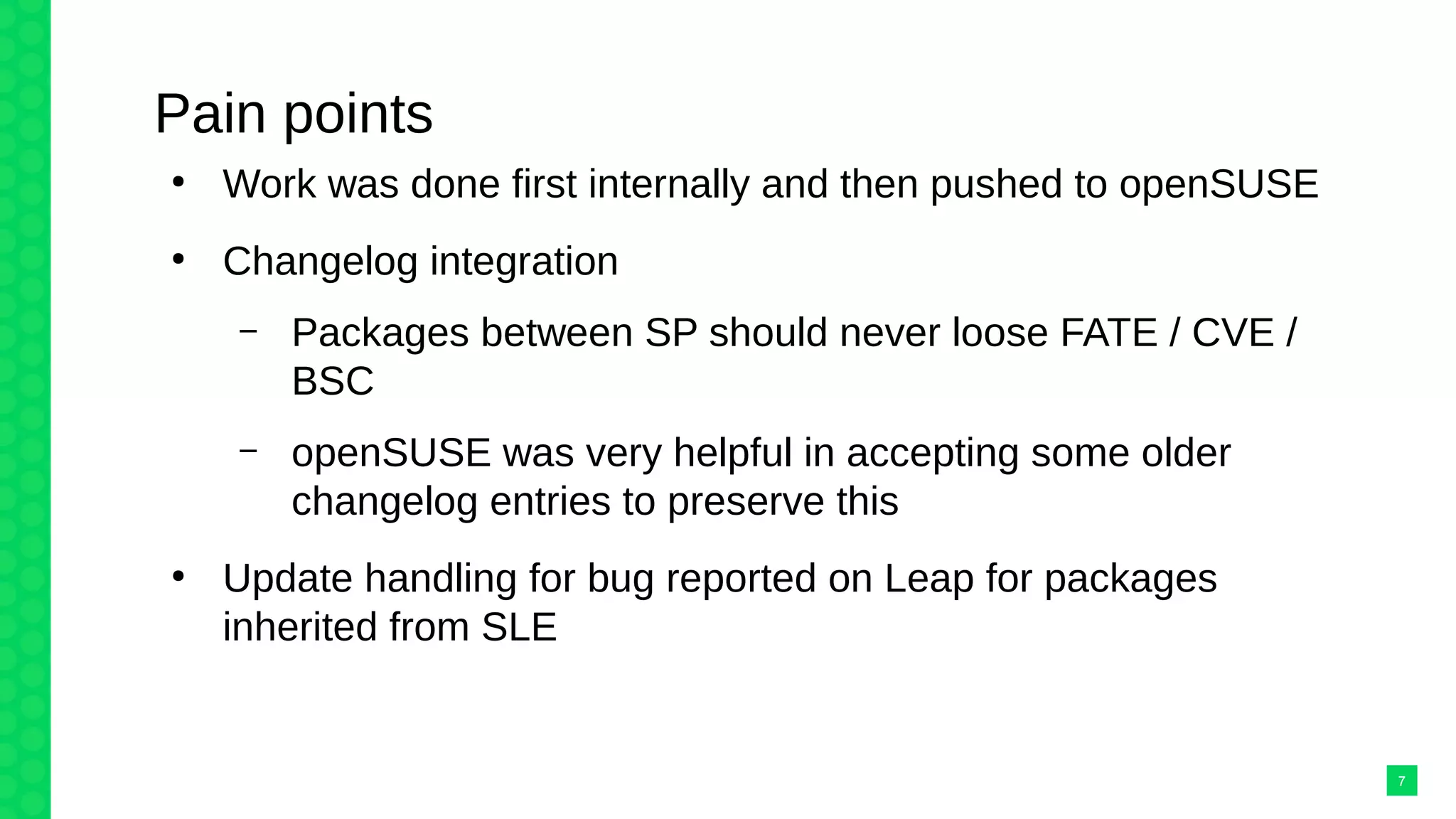 Pain points

• Work was done first internally and then pushed to openSUSE

• Changelog integration

– Packages between SP should never loose FATE / CVE / BSC

– openSUSE was very helpful in accepting some older changelog entries to preserve this

• Update handling for bug reported on Leap for packages inherited from SLE

7